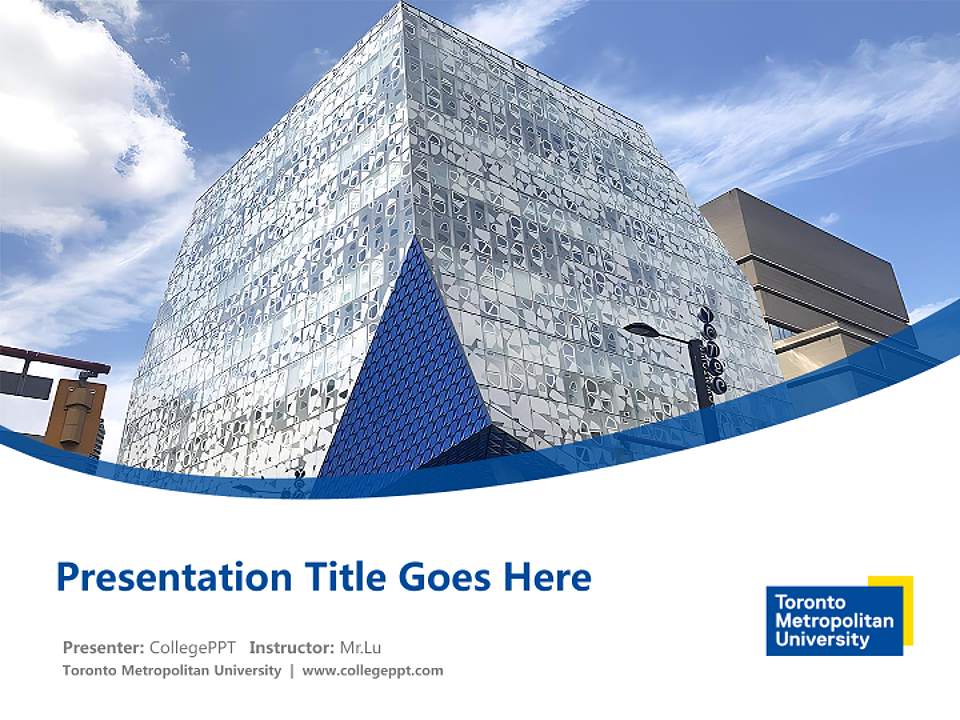 Presentation Title Goes Here

Presenter: CollegePPT   Instructor: Mr.Lu
Toronto Metropolitan University | www.collegeppt.com

Toronto Metropolitan University